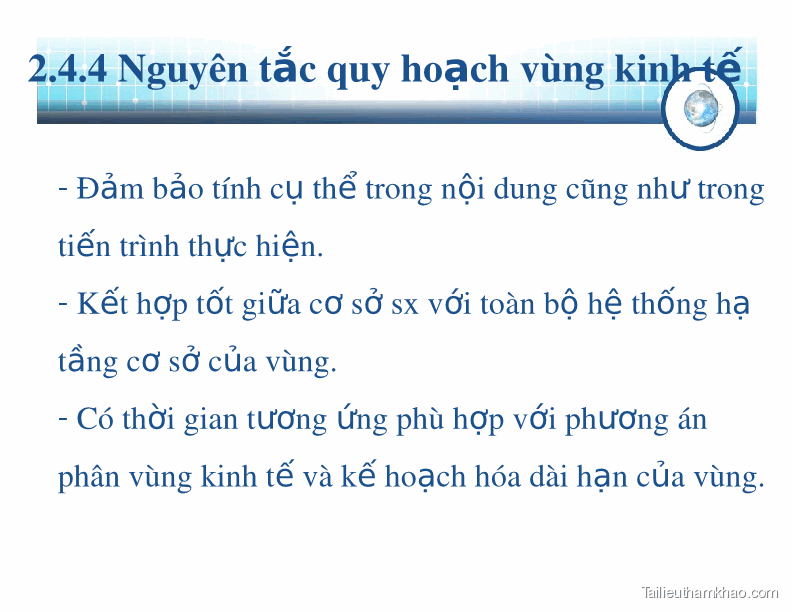 2.4.4 Nguyên tắc quy hoạch vùng kinh tế

- Đảm bảo tính cụ thể trong nội dung cũng như trong tiến trình thực hiện.

- Kết hợp tốt giữa cơ sở sx với toàn bộ hệ thống hạ tầng cơ sở của vùng.

- Có thời gian tương ứng phù hợp với phương án phân vùng kinh tế và kế hoạch hóa dài hạn của vùng.

Tailieuthamkhao.com